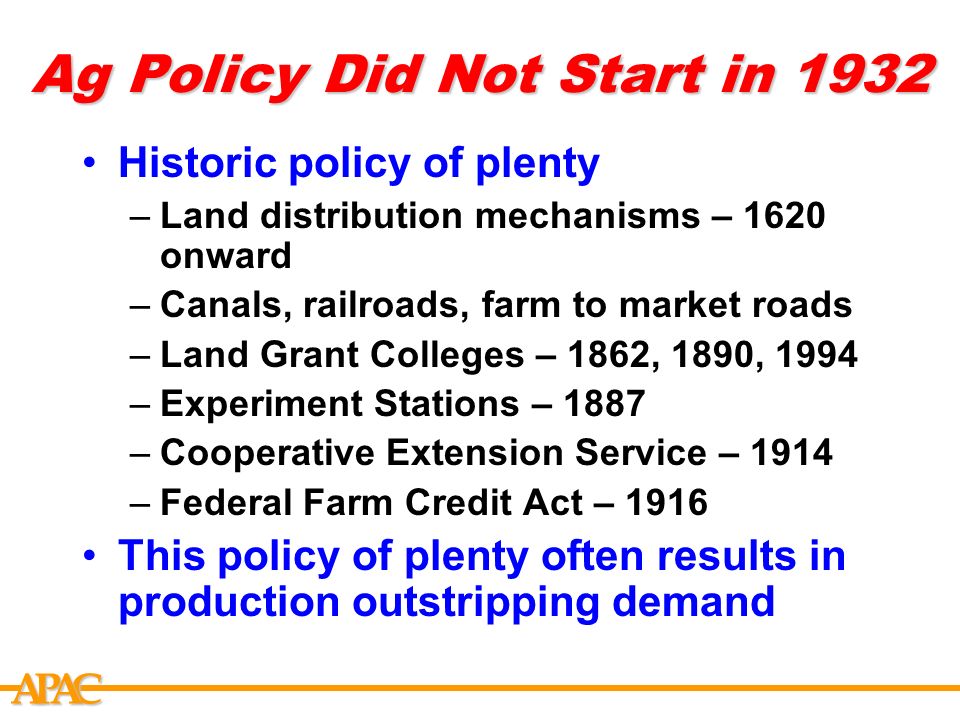 Ag Policy Did Not Start in 1932

• Historic policy of plenty
 – Land distribution mechanisms – 1620 onward
 – Canals, railroads, farm to market roads
 – Land Grant Colleges – 1862, 1890, 1994
 – Experiment Stations – 1887
 – Cooperative Extension Service – 1914
 – Federal Farm Credit Act – 1916
• This policy of plenty often results in production outstripping demand

APAC